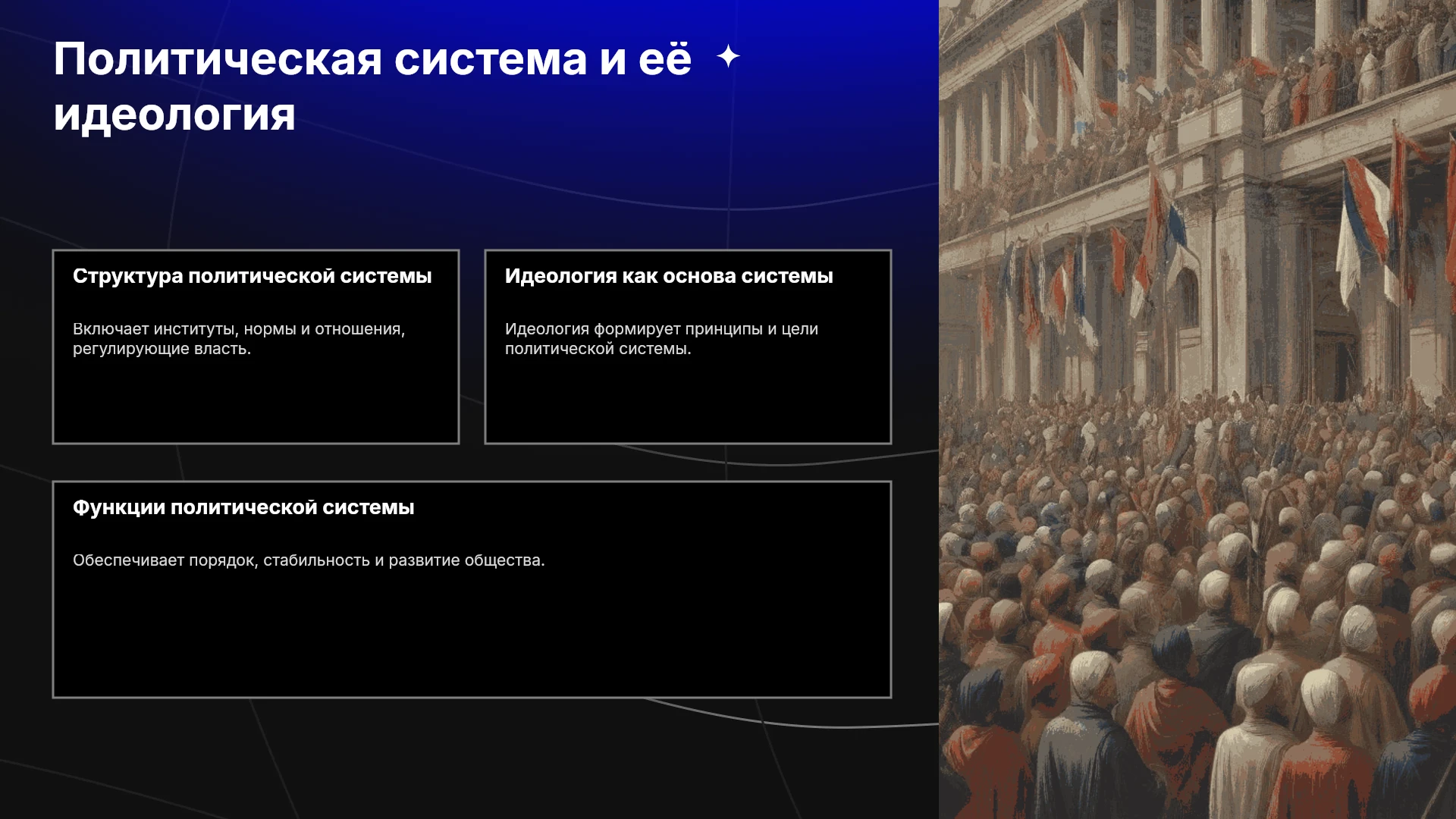 Политическая система и её идеология

Структура политической системы

Включает институты, нормы и отношения, регулирующие власть.

Идеология как основа системы

Идеология формирует принципы и цели политической системы.

Функции политической системы

Обеспечивает порядок, стабильность и развитие общества.